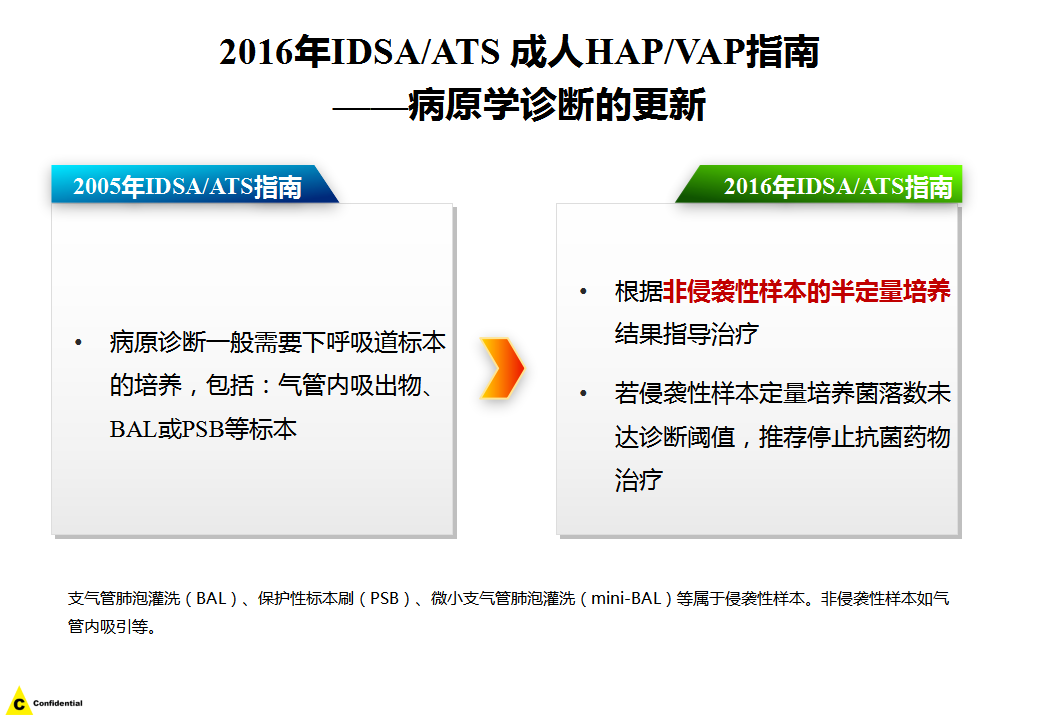 2016年IDSA/ATS 成人HAP/VAP指南
——病原学诊断的更新

2005年IDSA/ATS指南

• 病原诊断一般需要下呼吸道标本的培养，包括：气管内吸出物、BAL或PSB等标本

2016年IDSA/ATS指南

• 根据非侵袭性样本的半定量培养结果指导治疗
• 若侵袭性样本定量培养菌落数未达诊断阈值，推荐停止抗菌药物治疗

支气管肺泡灌洗（BAL）、保护性标本刷（PSB）、微小支气管肺泡灌洗（mini-BAL）等属于侵袭性样本。非侵袭性样本如气管内吸引等。

C Confidential